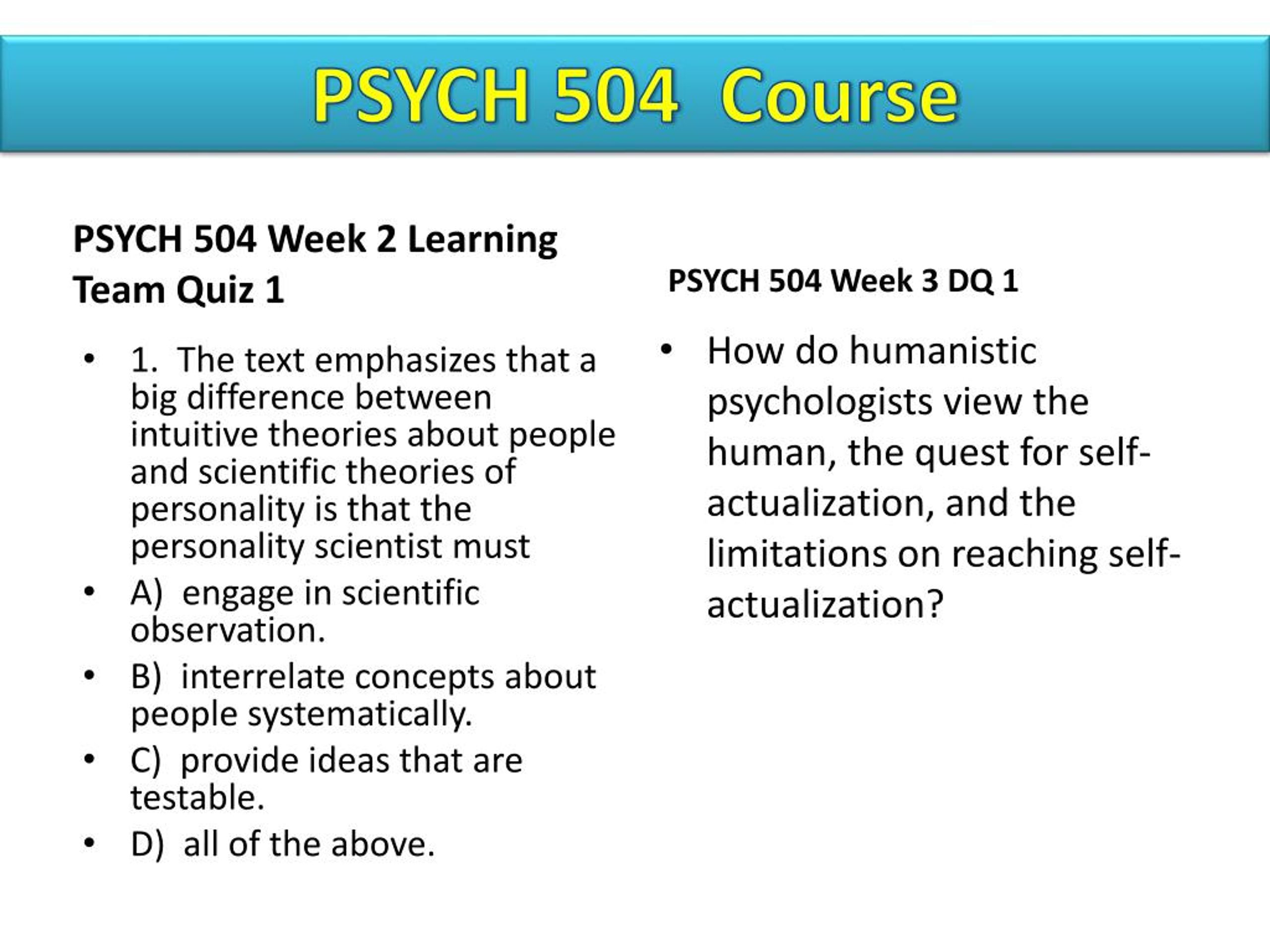 PSYCH 504 Course

PSYCH 504 Week 2 Learning Team Quiz 1

• 1. The text emphasizes that a big difference between intuitive theories about people and scientific theories of personality is that the personality scientist must
• A) engage in scientific observation.
• B) interrelate concepts about people systematically.
• C) provide ideas that are testable.
• D) all of the above.

PSYCH 504 Week 3 DQ 1

• How do humanistic psychologists view the human, the quest for self-actualization, and the limitations on reaching self-actualization?